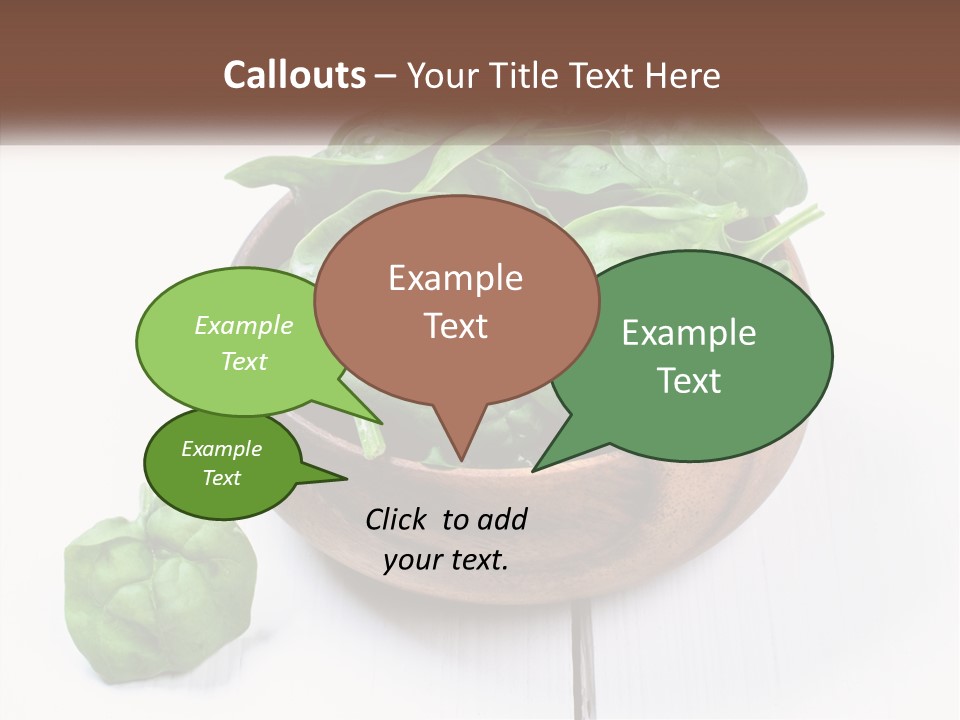 Callouts – Your Title Text Here

Example Text

Example Text

Example Text

Example Text

Click to add your text.